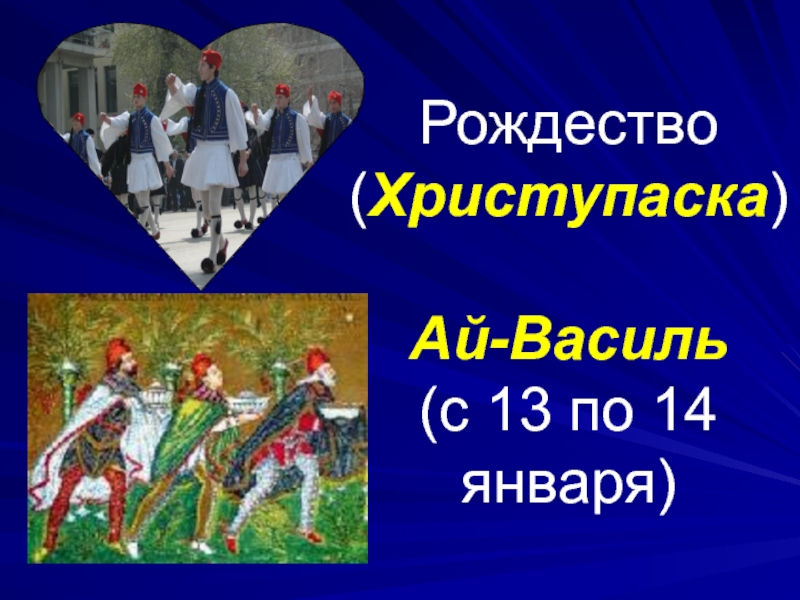 Рождество (Христупаска)

Ай-Василь (с 13 по 14 января)